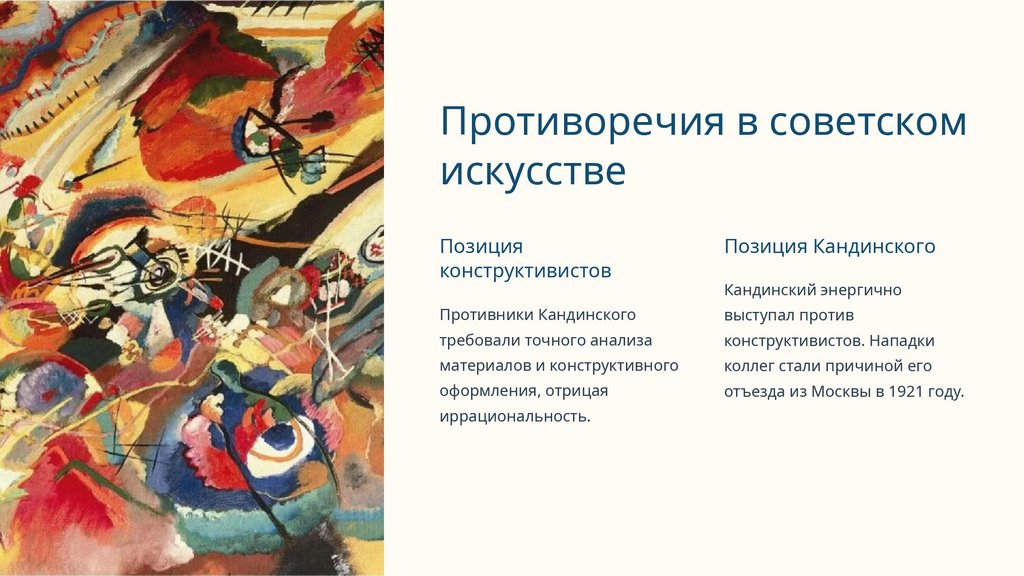 Противоречия в советском искусстве

Позиция конструктивистов

Противники Кандинского требовали точного анализа материалов и конструктивного оформления, отрицая иррациональность.

Позиция Кандинского

Кандинский энергично выступал против конструктивистов. Нападки коллег стали причиной его отъезда из Москвы в 1921 году.